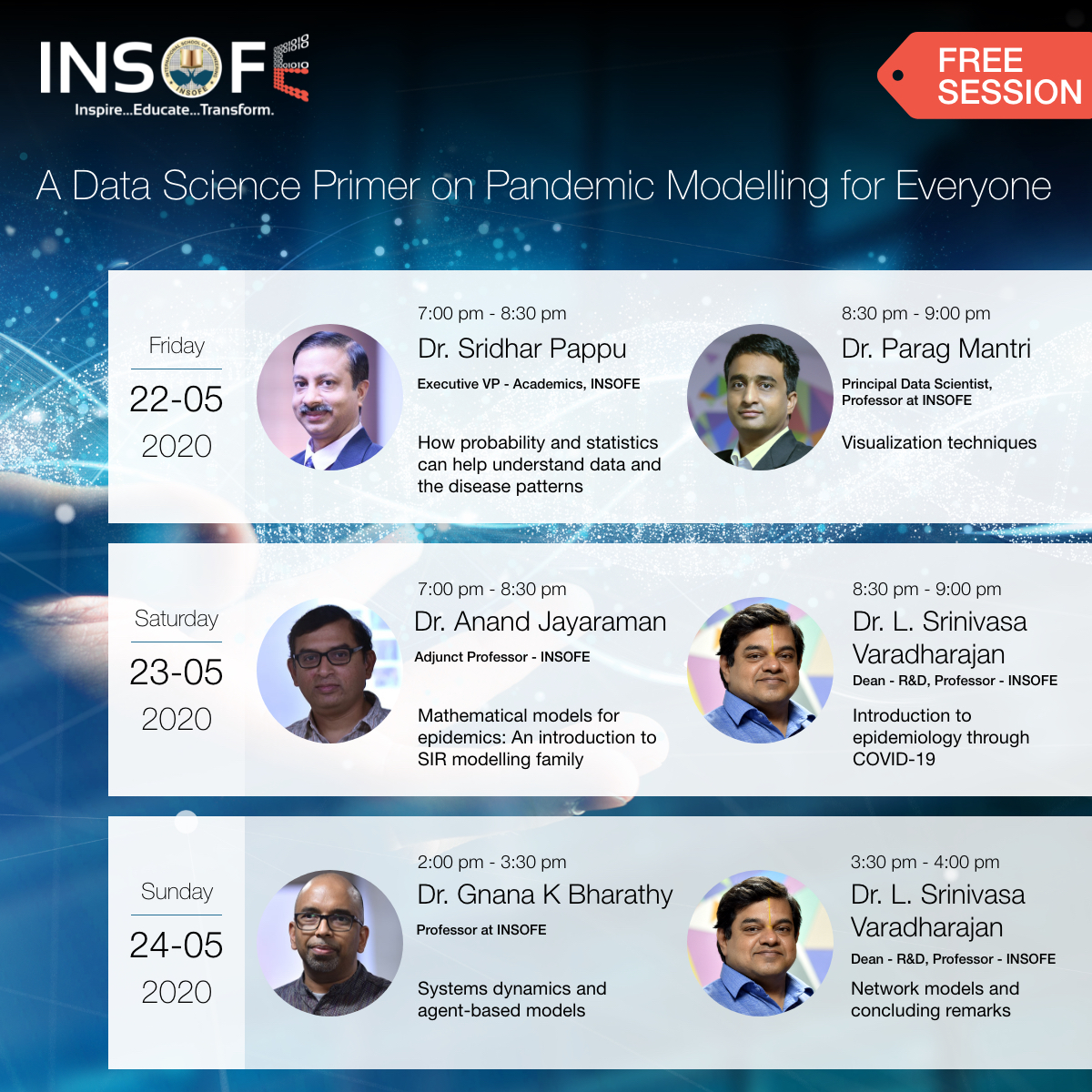 INSOFE
Inspire...Educate...Transform.

FREE SESSION

A Data Science Primer on Pandemic Modelling for Everyone

Friday
22-05
2020

7:00 pm - 8:30 pm
Dr. Sridhar Pappu
Executive VP - Academics, INSOFE

How probability and statistics can help understand data and the disease patterns

8:30 pm - 9:00 pm
Dr. Parag Mantri
Principal Data Scientist, Professor at INSOFE

Visualization techniques

Saturday
23-05
2020

7:00 pm - 8:30 pm
Dr. Anand Jayaraman
Adjunct Professor - INSOFE

Mathematical models for epidemics: An introduction to SIR modelling family

8:30 pm - 9:00 pm
Dr. L. Srinivasa Varadharajan
Dean - R&D, Professor - INSOFE

Introduction to epidemiology through COVID-19

Sunday
24-05
2020

2:00 pm - 3:30 pm
Dr. Gnana K Bharathy
Professor at INSOFE

Systems dynamics and agent-based models

3:30 pm - 4:00 pm
Dr. L. Srinivasa Varadharajan
Dean - R&D, Professor - INSOFE

Network models and concluding remarks